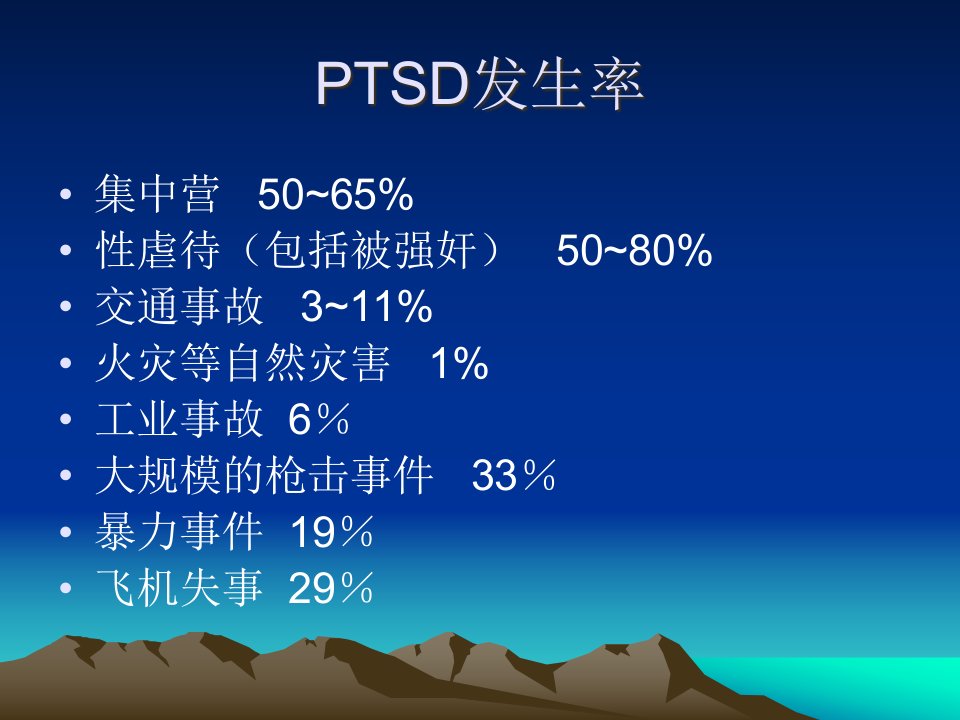 PTSD发生率

• 集中营 50~65%
• 性虐待（包括被强奸） 50~80%
• 交通事故 3~11%
• 火灾等自然灾害 1%
• 工业事故 6％
• 大规模的枪击事件 33％
• 暴力事件 19％
• 飞机失事 29％